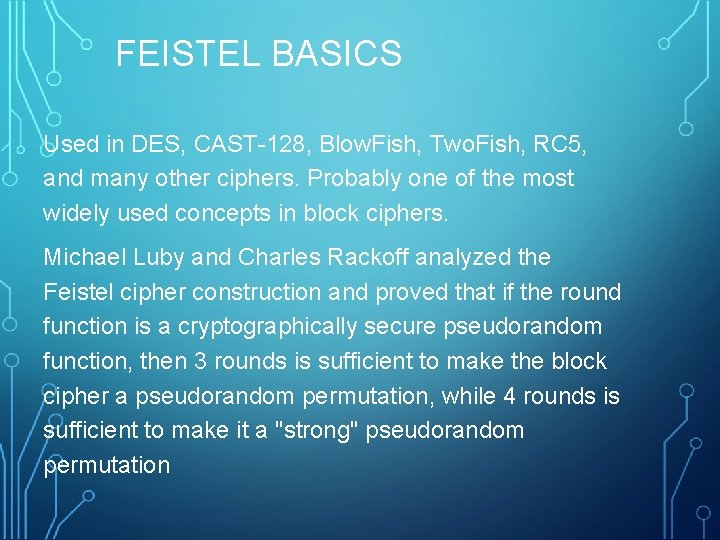 FEISTEL BASICS

Used in DES, CAST-128, BlowFish, TwoFish, RC5, and many other ciphers. Probably one of the most widely used concepts in block ciphers.

Michael Luby and Charles Rackoff analyzed the Feistel cipher construction and proved that if the round function is a cryptographically secure pseudorandom function, then 3 rounds is sufficient to make the block cipher a pseudorandom permutation, while 4 rounds is sufficient to make it a "strong" pseudorandom permutation